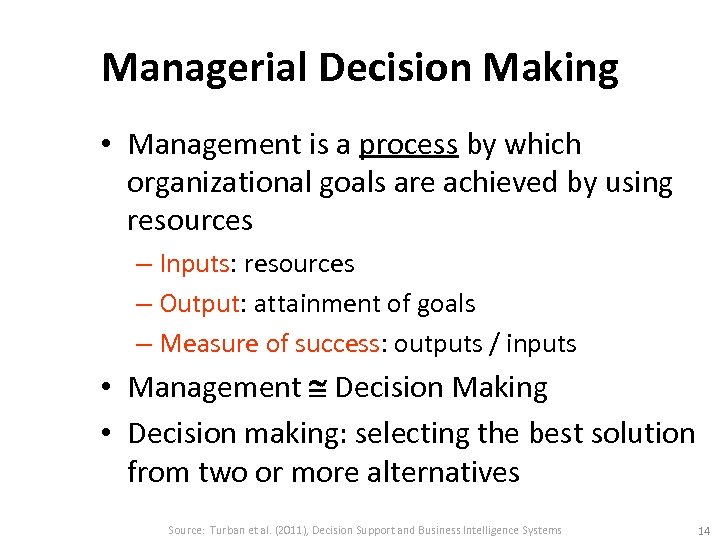 Managerial Decision Making

• Management is a process by which organizational goals are achieved by using resources
– Inputs: resources
– Output: attainment of goals
– Measure of success: outputs / inputs

• Management $\cong$ Decision Making

• Decision making: selecting the best solution from two or more alternatives

Source: Turban et al. (2011), Decision Support and Business Intelligence Systems

14